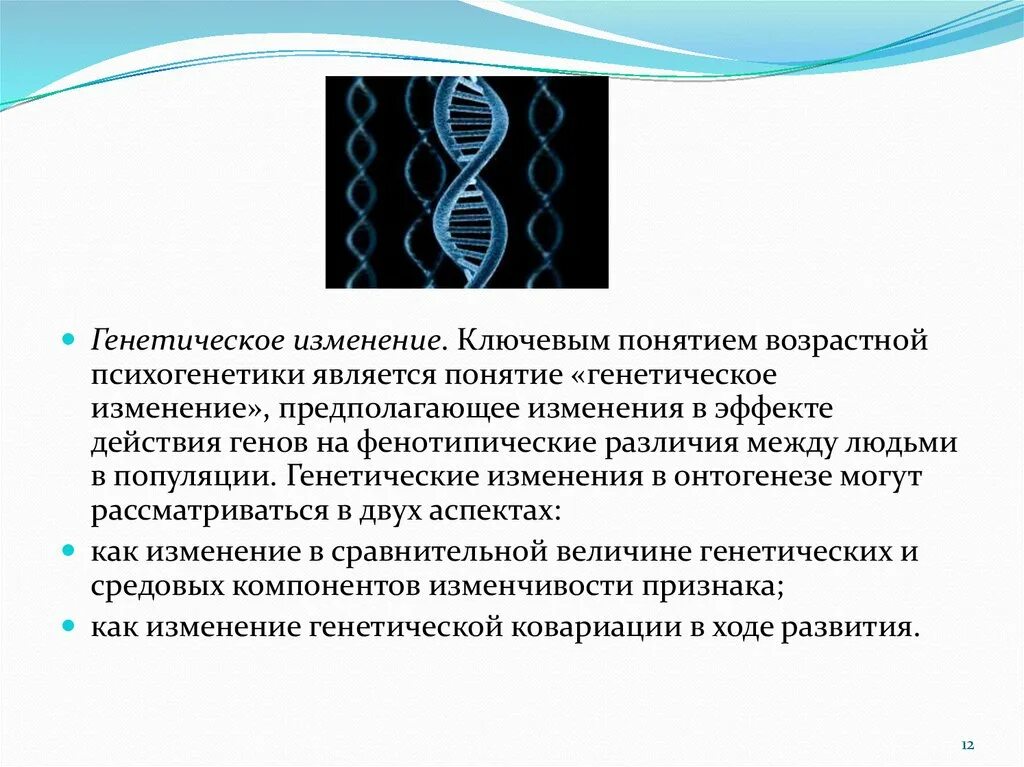 Генетическое изменение. Ключевым понятием возрастной психогенетики является понятие «генетическое изменение», предполагающее изменения в эффекте действия генов на фенотипические различия между людьми в популяции. Генетические изменения в онтогенезе могут рассматриваться в двух аспектах:

как изменение в сравнительной величине генетических и средовых компонентов изменчивости признака;

как изменение генетической ковариации в ходе развития.

12